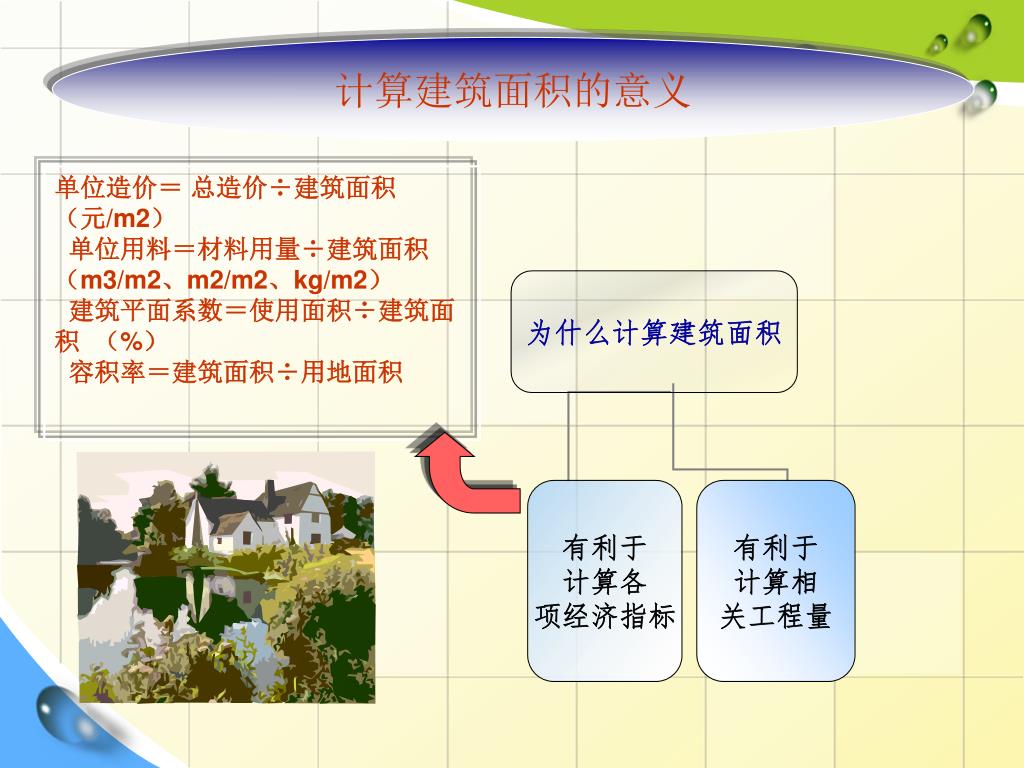 计算建筑面积的意义

单位造价＝ 总造价÷建筑面积（元/m2）
单位用料＝材料用量÷建筑面积（m3/m2、m2/m2、kg/m2）
建筑平面系数＝使用面积÷建筑面积 （%）
容积率＝建筑面积÷用地面积

为什么计算建筑面积

有利于计算各项经济指标

有利于计算相关工程量